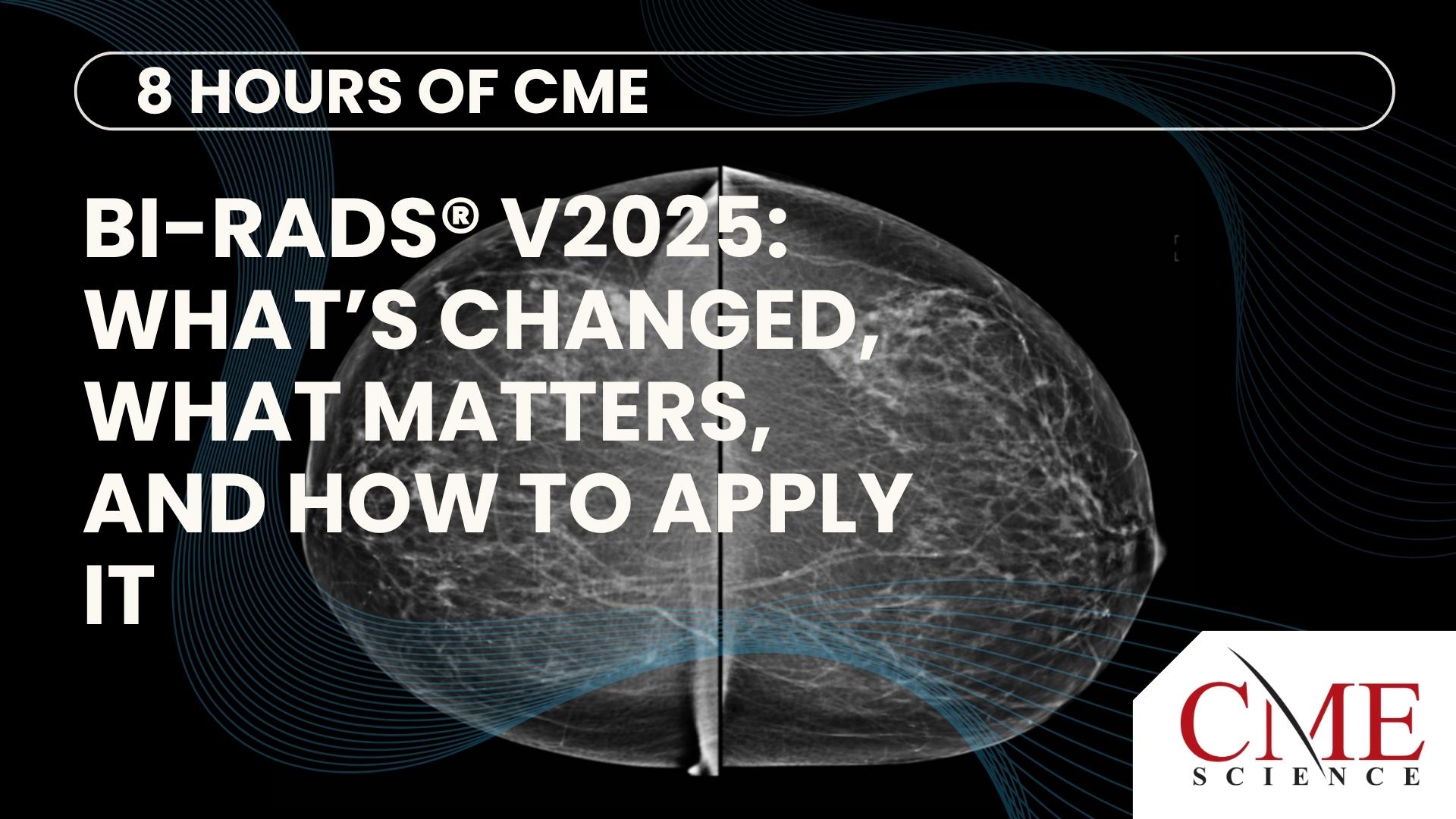 8 HOURS OF CME

BI-RADS® V2025: WHAT'S CHANGED, WHAT MATTERS, AND HOW TO APPLY IT

CME SCIENCE